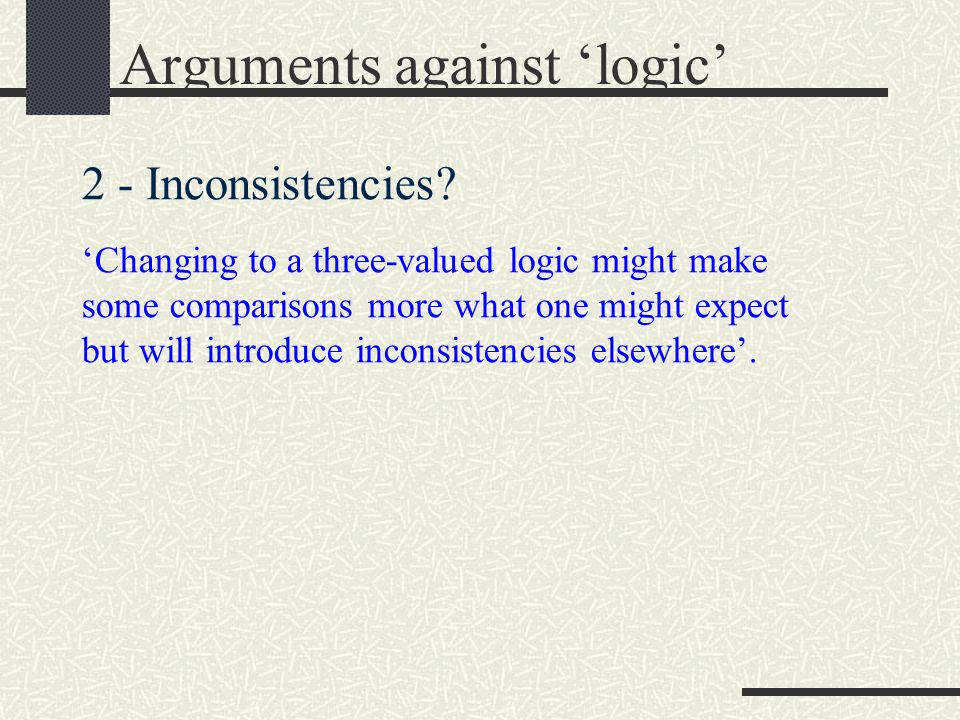 Arguments against ‘logic’

2 - Inconsistencies?

‘Changing to a three-valued logic might make some comparisons more what one might expect but will introduce inconsistencies elsewhere’.